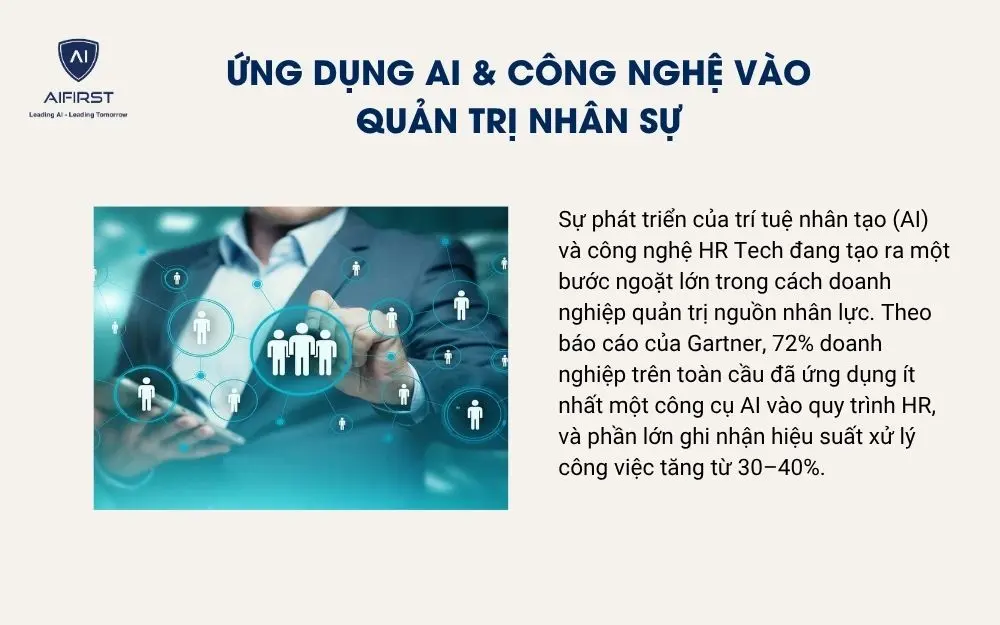 AI
AIFIRST
Leading AI - Leading Tomorrow

ỨNG DỤNG AI & CÔNG NGHỆ VÀO QUẢN TRỊ NHÂN SỰ

Sự phát triển của trí tuệ nhân tạo (AI) và công nghệ HR Tech đang tạo ra một bước ngoặt lớn trong cách doanh nghiệp quản trị nguồn nhân lực. Theo báo cáo của Gartner, 72% doanh nghiệp trên toàn cầu đã ứng dụng ít nhất một công cụ AI vào quy trình HR, và phần lớn ghi nhận hiệu suất xử lý công việc tăng từ 30–40%.